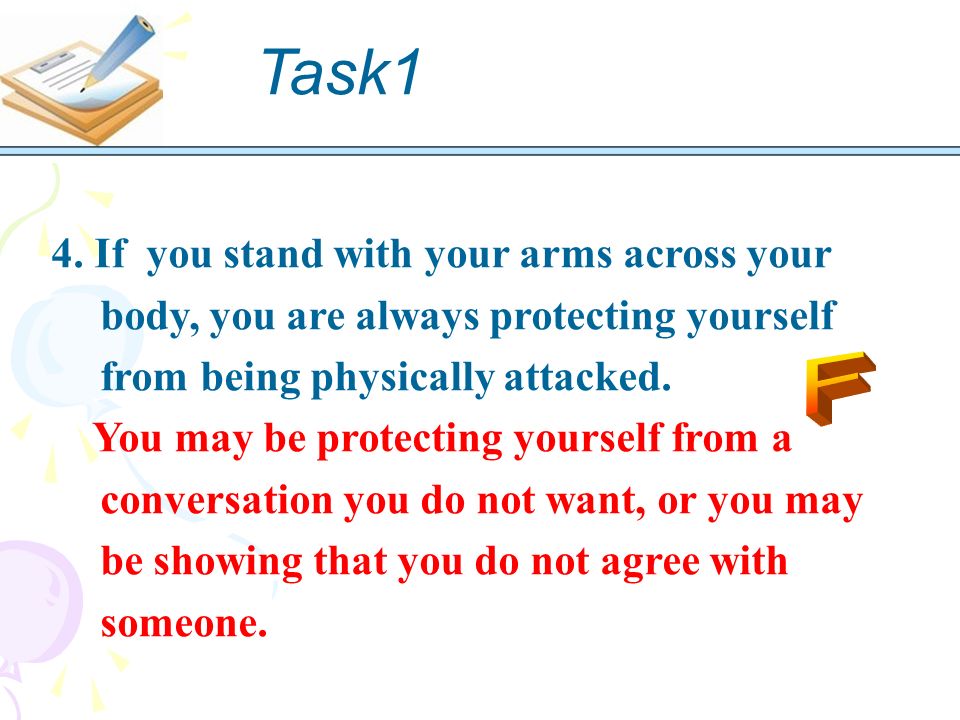 Task1

4. If you stand with your arms across your body, you are always protecting yourself from being physically attacked.

F

You may be protecting yourself from a conversation you do not want, or you may be showing that you do not agree with someone.